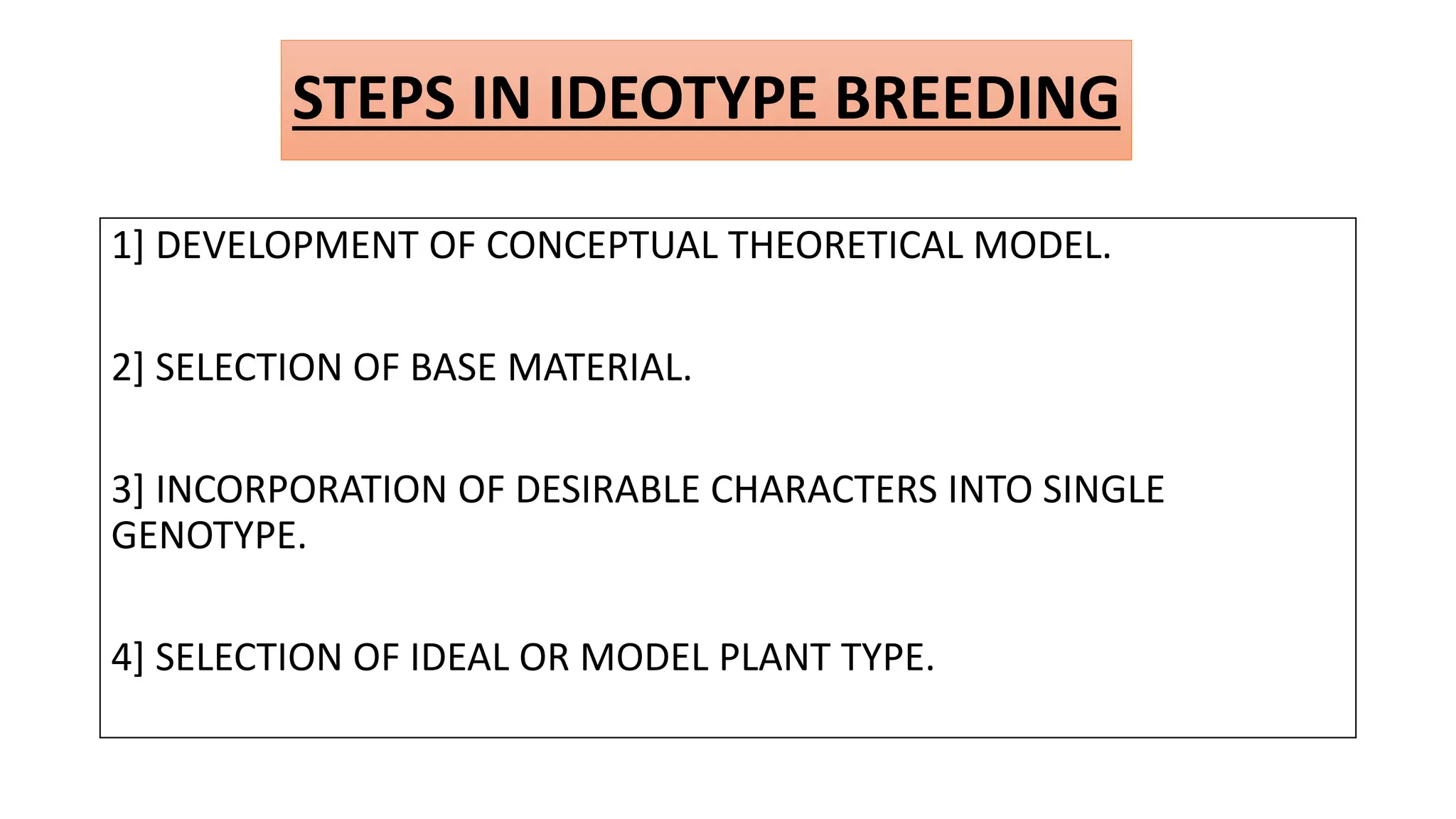 STEPS IN IDEOTYPE BREEDING

1] DEVELOPMENT OF CONCEPTUAL THEORETICAL MODEL.

2] SELECTION OF BASE MATERIAL.

3] INCORPORATION OF DESIRABLE CHARACTERS INTO SINGLE GENOTYPE.

4] SELECTION OF IDEAL OR MODEL PLANT TYPE.